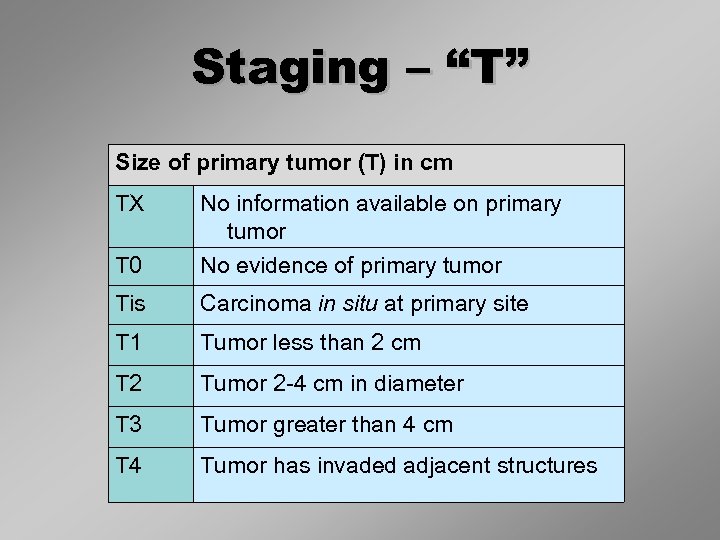 Staging – “T”

| Size of primary tumor (T) in cm | |
|---|---|
| TX | No information available on primary tumor |
| T0 | No evidence of primary tumor |
| Tis | Carcinoma in situ at primary site |
| T1 | Tumor less than 2 cm |
| T2 | Tumor 2-4 cm in diameter |
| T3 | Tumor greater than 4 cm |
| T4 | Tumor has invaded adjacent structures |